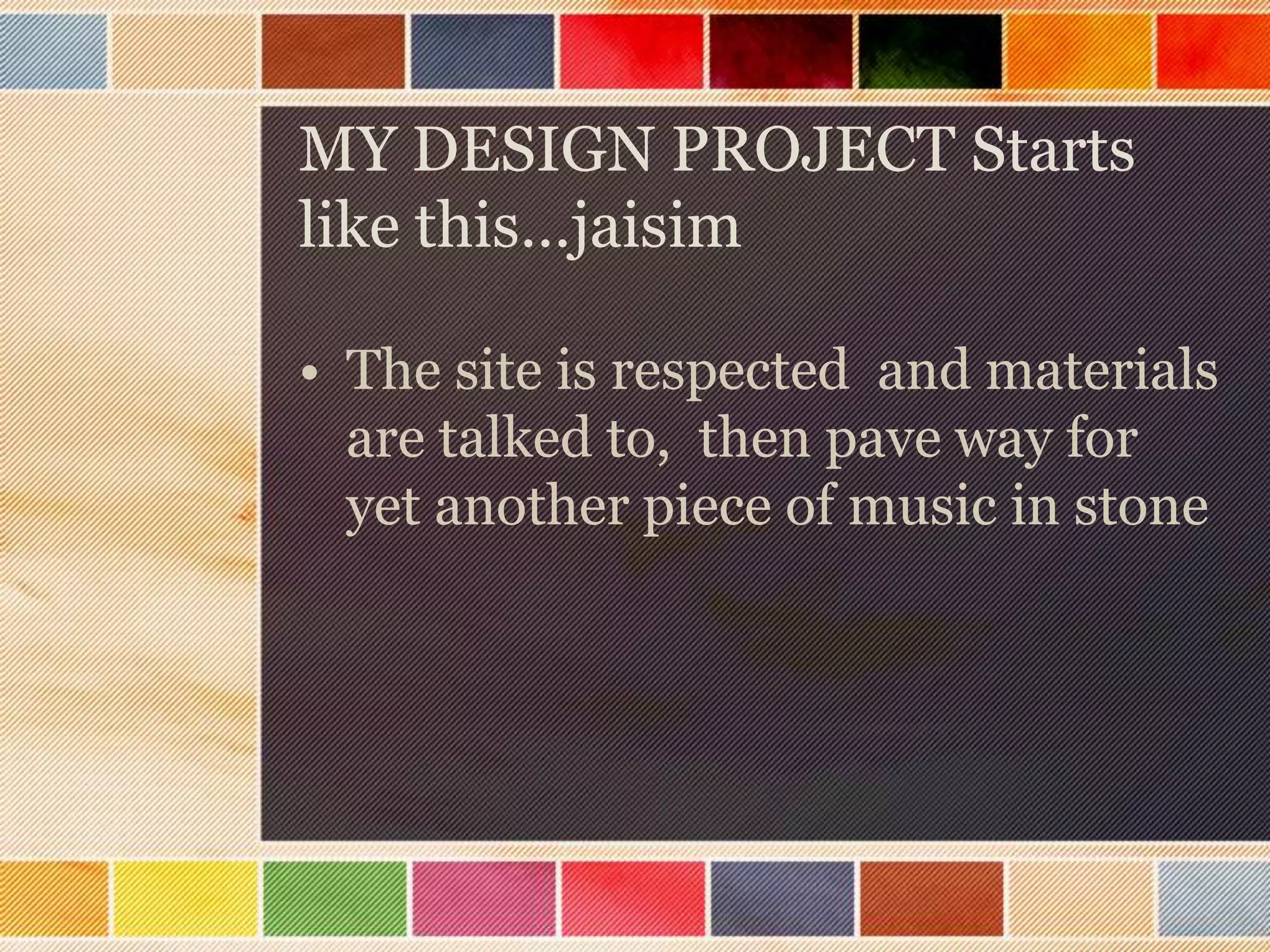 MY DESIGN PROJECT Starts like this…jaisim

• The site is respected and materials are talked to, then pave way for yet another piece of music in stone